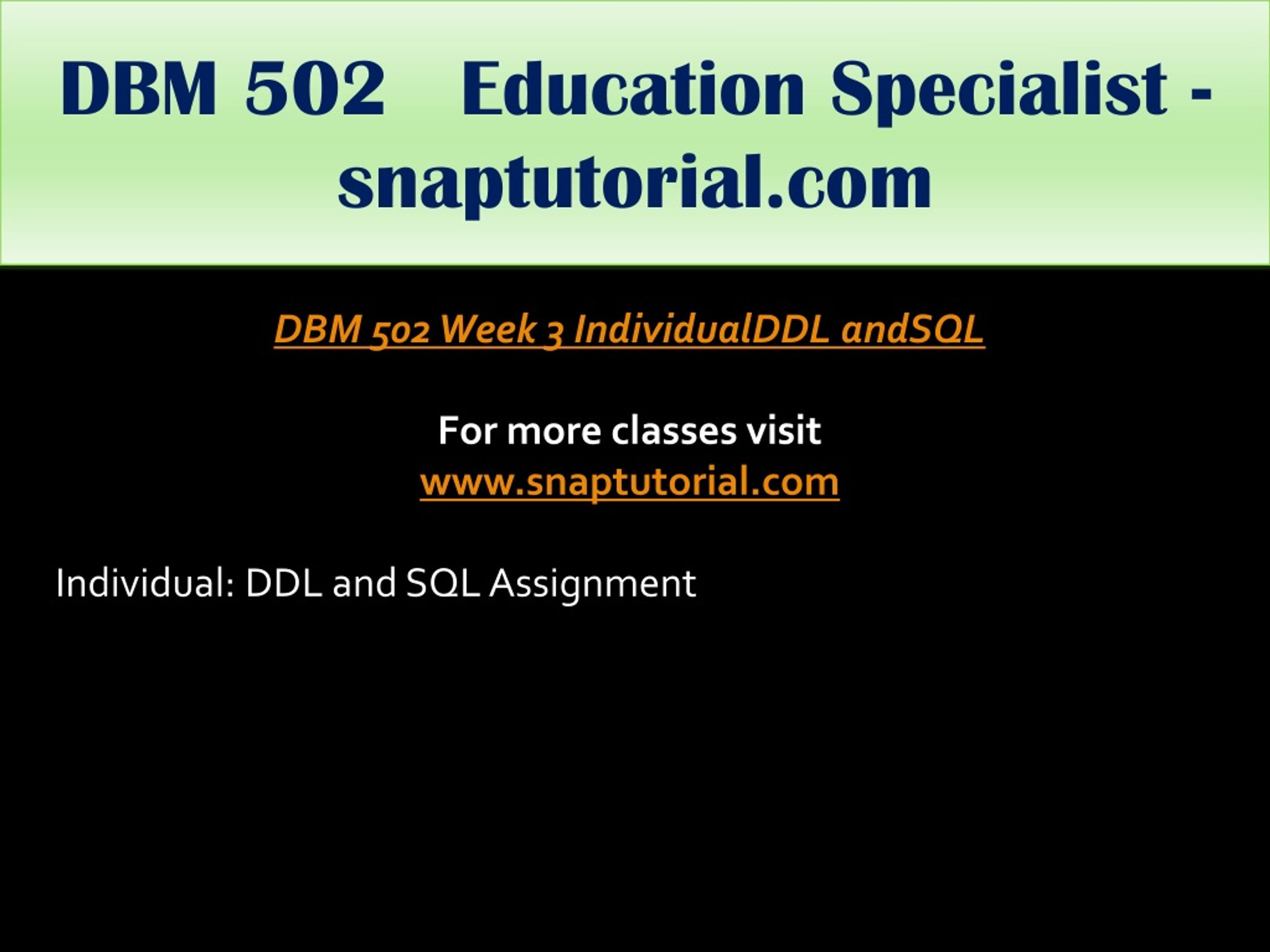 DBM 502 Education Specialist - snaptutorial.com

DBM 502 Week 3 IndividualDDL andSQL

For more classes visit
www.snaptutorial.com

Individual: DDL and SQL Assignment